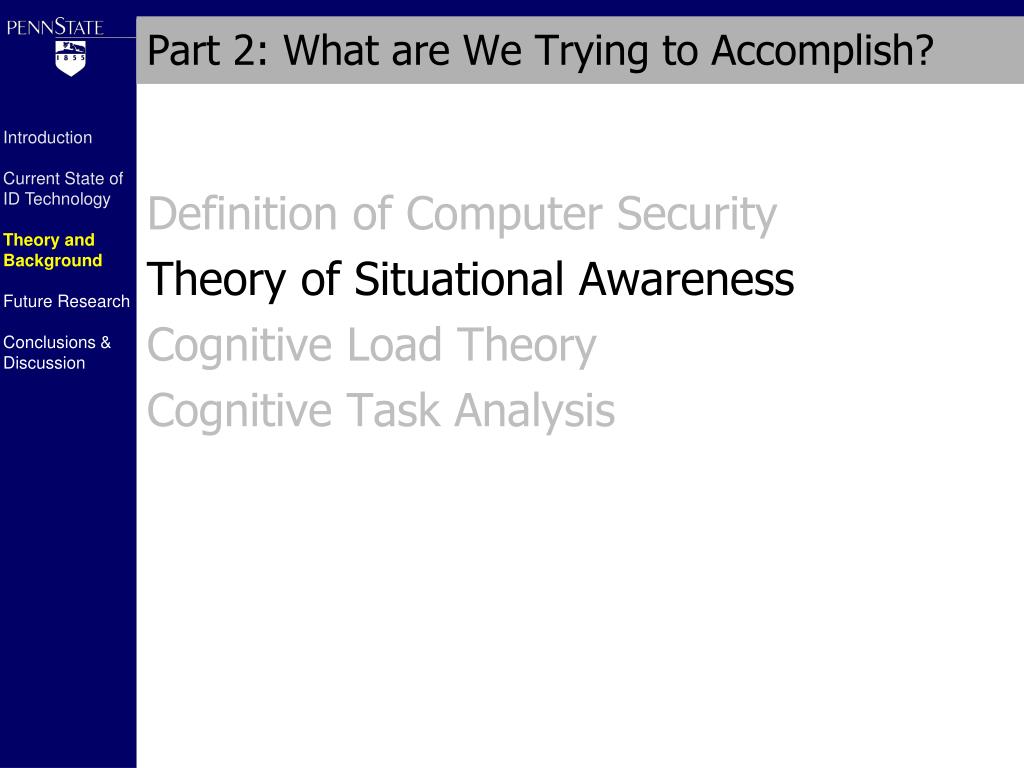 PENNSTATE
1 8 5 5

Part 2: What are We Trying to Accomplish?

Introduction

Current State of ID Technology

Theory and Background

Future Research

Conclusions & Discussion

Definition of Computer Security
Theory of Situational Awareness
Cognitive Load Theory
Cognitive Task Analysis